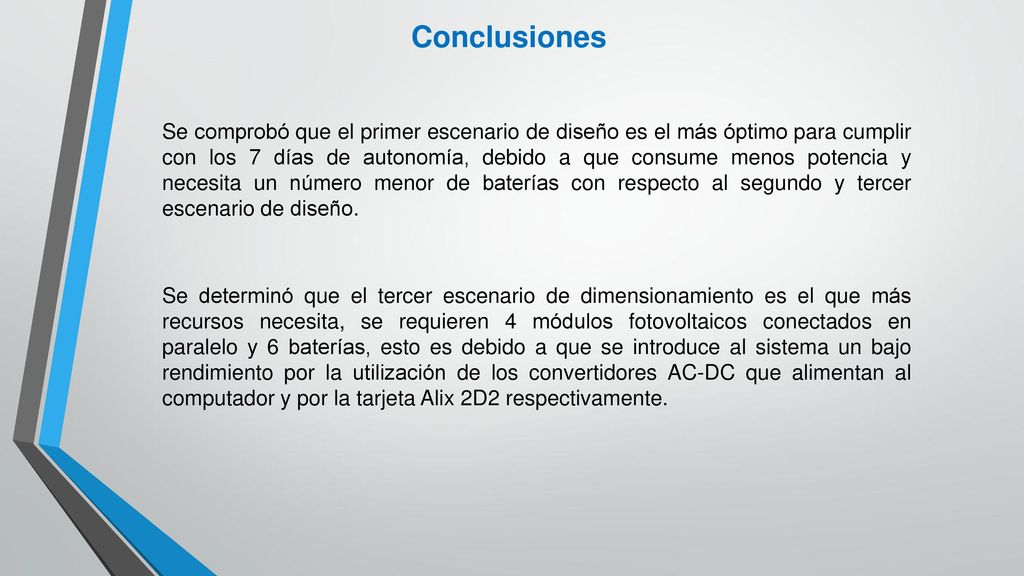 Conclusiones

Se comprobó que el primer escenario de diseño es el más óptimo para cumplir con los 7 días de autonomía, debido a que consume menos potencia y necesita un número menor de baterías con respecto al segundo y tercer escenario de diseño.

Se determinó que el tercer escenario de dimensionamiento es el que más recursos necesita, se requieren 4 módulos fotovoltaicos conectados en paralelo y 6 baterías, esto es debido a que se introduce al sistema un bajo rendimiento por la utilización de los convertidores AC-DC que alimentan al computador y por la tarjeta Alix 2D2 respectivamente.